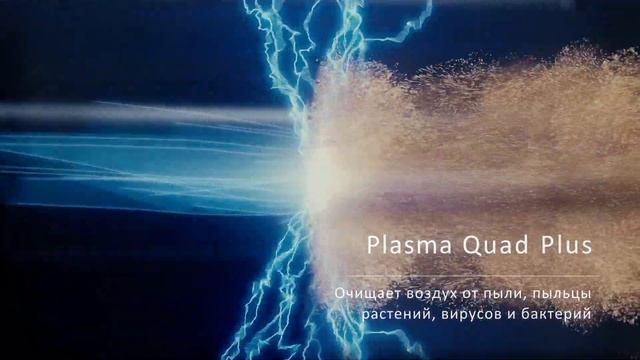 Plasma Quad Plus

Очищает воздух от пыли, пыльцы растений, вирусов и бактерий